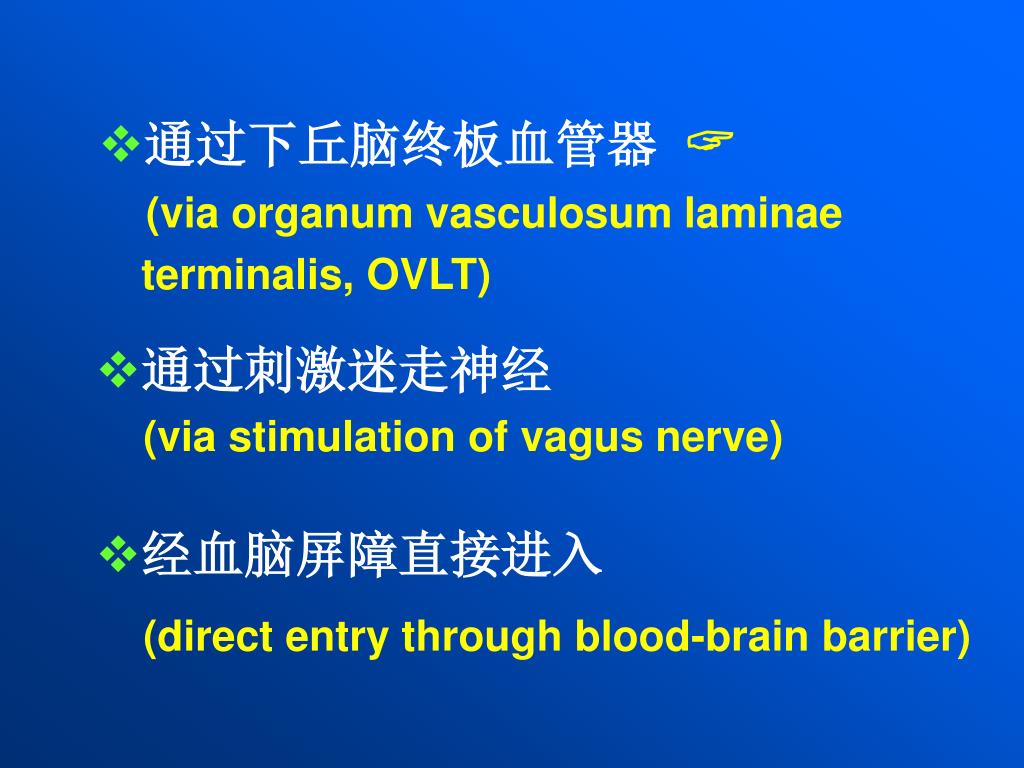 ❖通过下丘脑终板血管器 ☞
(via organum vasculosum laminae terminalis, OVLT)

❖通过刺激迷走神经
(via stimulation of vagus nerve)

❖经血脑屏障直接进入
(direct entry through blood-brain barrier)